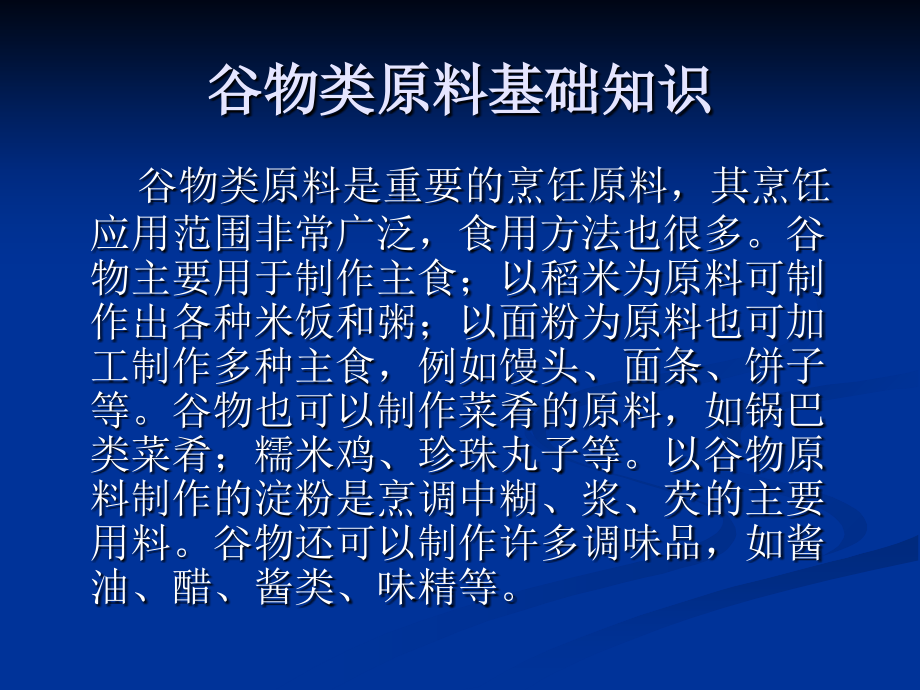 谷物类原料基础知识

谷物类原料是重要的烹饪原料，其烹饪应用范围非常广泛，食用方法也很多。谷物主要用于制作主食；以稻米为原料可制作出各种米饭和粥；以面粉为原料也可加工制作多种主食，例如馒头、面条、饼子等。谷物也可以制作菜肴的原料，如锅巴类菜肴；糯米鸡、珍珠丸子等。以谷物原料制作的淀粉是烹调中糊、浆、芡的主要用料。谷物还可以制作许多调味品，如酱油、醋、酱类、味精等。